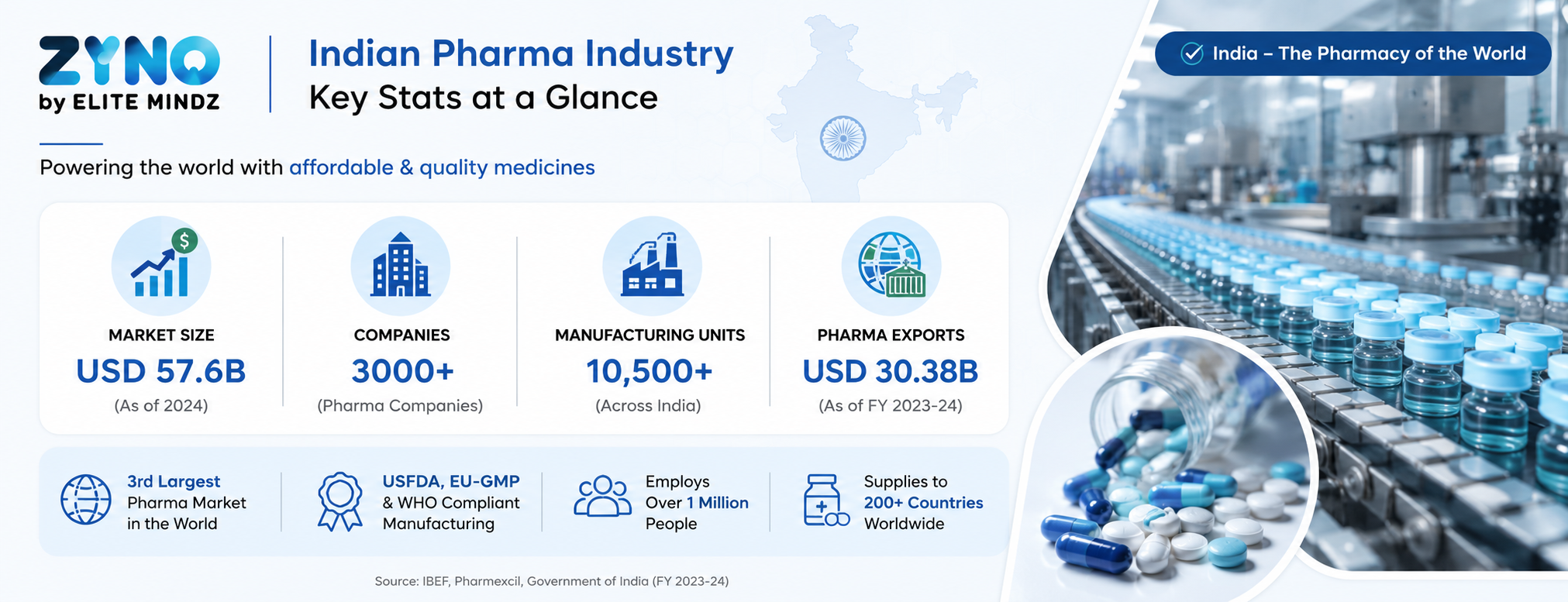 ZYNO
by ELITE MINDZ

Indian Pharma Industry
Key Stats at a Glance

India – The Pharmacy of the World

Powering the world with affordable & quality medicines

MARKET SIZE
USD 57.6B
(As of 2024)

COMPANIES
3000+
(Pharma Companies)

MANUFACTURING UNITS
10,500+
(Across India)

PHARMA EXPORTS
USD 30.38B
(As of FY 2023-24)

3rd Largest Pharma Market in the World

USFDA, EU-GMP & WHO Compliant Manufacturing

Employs Over 1 Million People

Supplies to 200+ Countries Worldwide

Source: IBEF, Pharmexcil, Government of India (FY 2023-24)